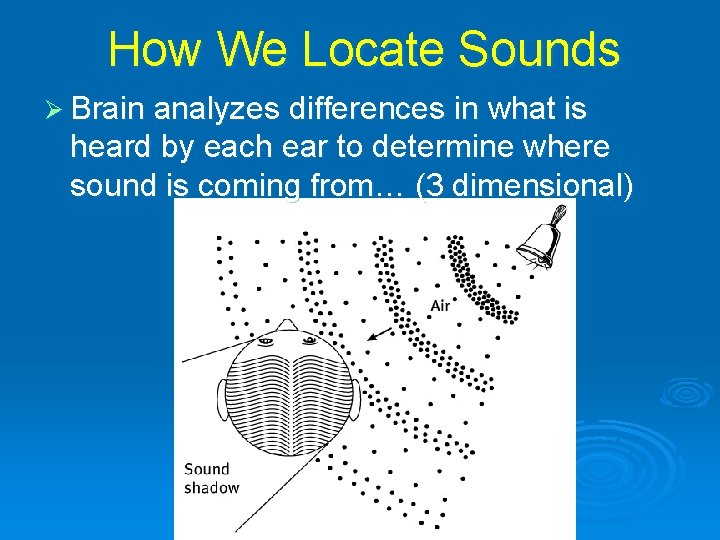 How We Locate Sounds

➢ Brain analyzes differences in what is heard by each ear to determine where sound is coming from… (3 dimensional)

Air

Sound shadow